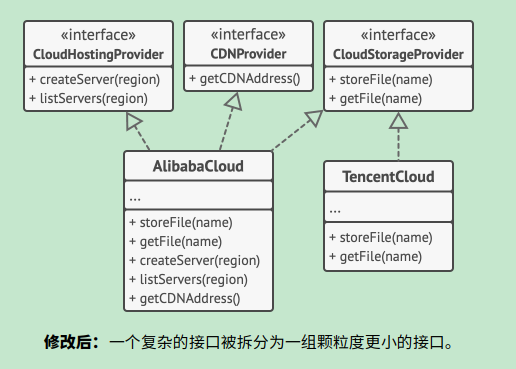 «interface»
CloudHostingProvider

+ createServer(region)
+ listServers(region)

«interface»
CDNProvider

+ getCDNAddress()

«interface»
CloudStorageProvider

+ storeFile(name)
+ getFile(name)

AlibabaCloud

...

+ storeFile(name)
+ getFile(name)
+ createServer(region)
+ listServers(region)
+ getCDNAddress()

TencentCloud

...

+ storeFile(name)
+ getFile(name)

修改后：一个复杂的接口被拆分为一组颗粒度更小的接口。